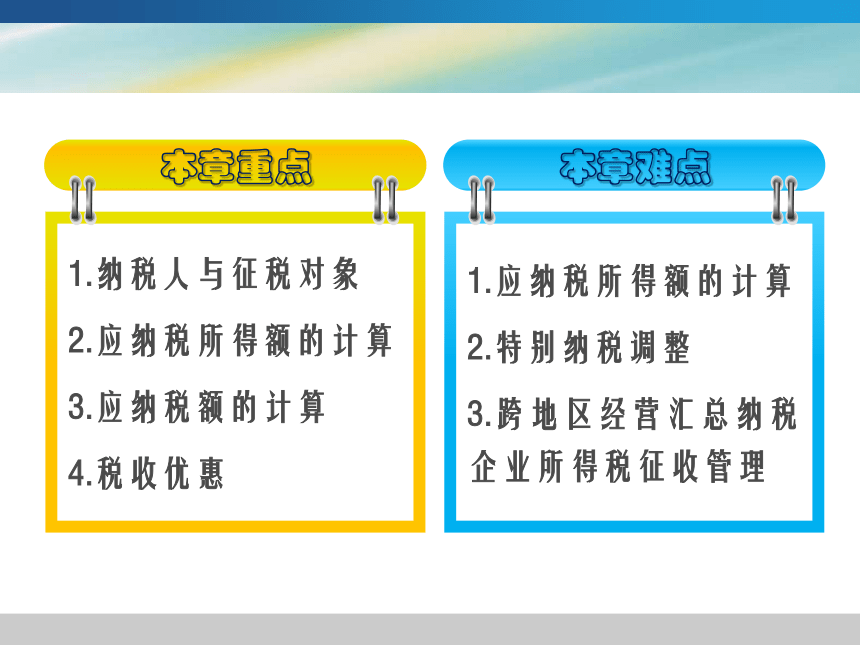 本章重点

1.纳税人与征税对象

2.应纳税所得额的计算

3.应纳税额的计算

4.税收优惠

本章难点

1.应纳税所得额的计算

2.特别纳税调整

3.跨地区经营汇总纳税企业所得税征收管理